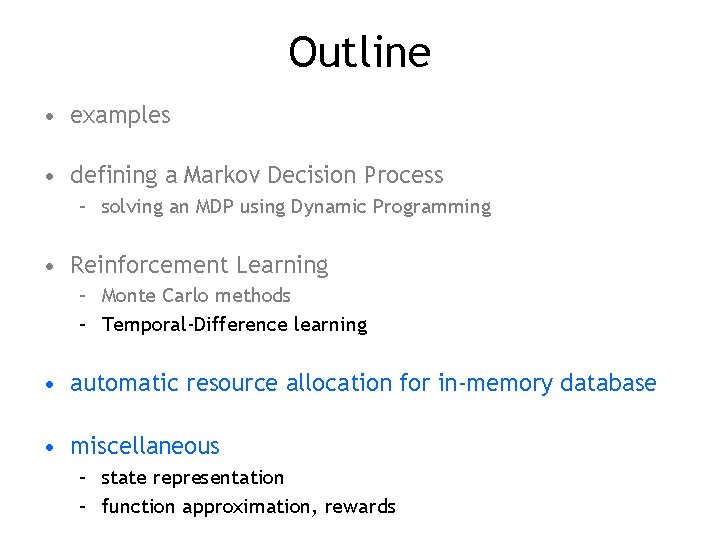 Outline

• examples

• defining a Markov Decision Process
– solving an MDP using Dynamic Programming

• Reinforcement Learning
– Monte Carlo methods
– Temporal-Difference learning

• automatic resource allocation for in-memory database

• miscellaneous
– state representation
– function approximation, rewards